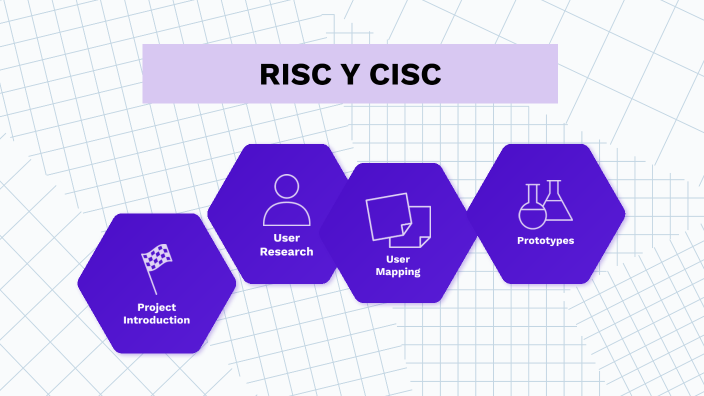 RISC Y CISC

Project Introduction

User Research

User Mapping

Prototypes